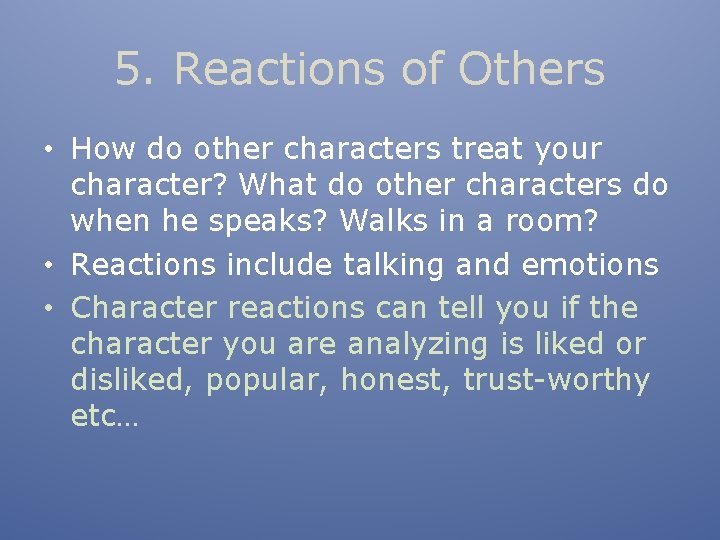 5. Reactions of Others

• How do other characters treat your character? What do other characters do when he speaks? Walks in a room?
• Reactions include talking and emotions
• Character reactions can tell you if the character you are analyzing is liked or disliked, popular, honest, trust-worthy etc…